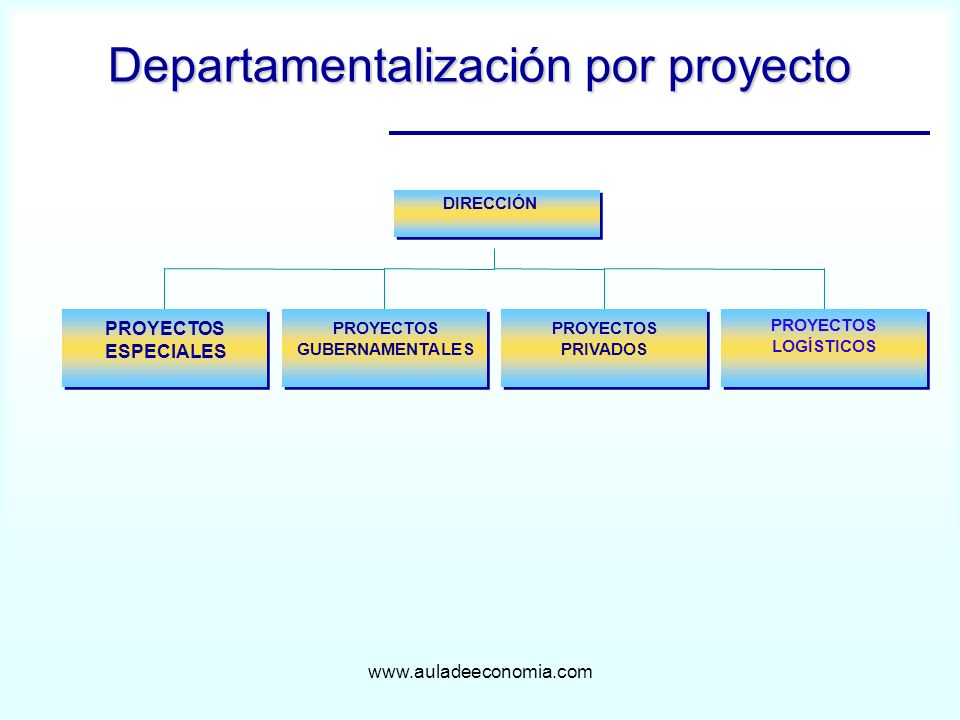 Departamentalización por proyecto

DIRECCIÓN

PROYECTOS ESPECIALES

PROYECTOS GUBERNAMENTALES

PROYECTOS PRIVADOS

PROYECTOS LOGÍSTICOS

www.auladeeconomia.com